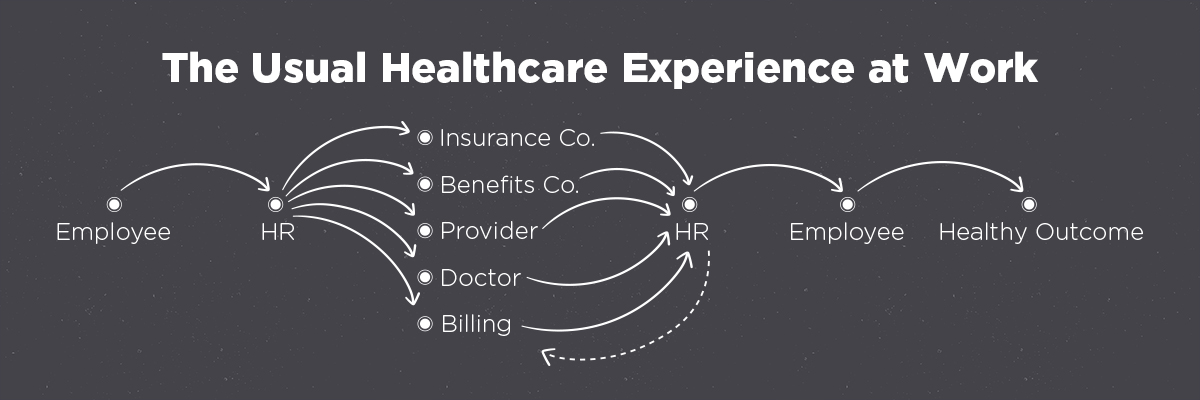 The Usual Healthcare Experience at Work

Employee

HR

Insurance Co.

Benefits Co.

Provider

Doctor

Billing

HR

Employee

Healthy Outcome